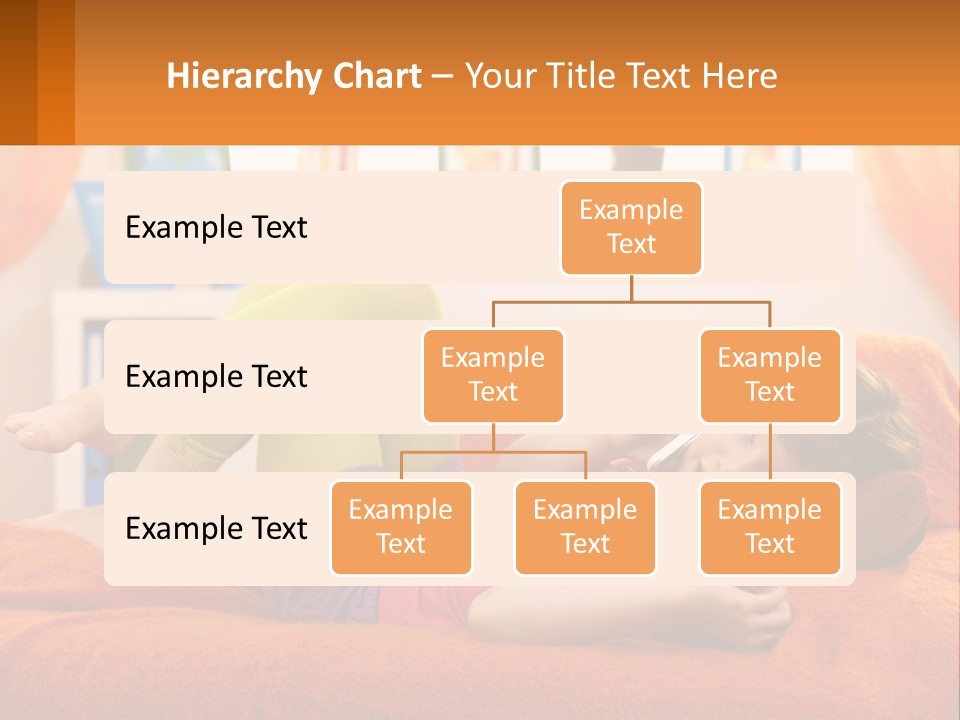 Hierarchy Chart – Your Title Text Here

Example Text

Example Text

Example Text

Example Text

Example Text

Example Text

Example Text

Example Text

Example Text